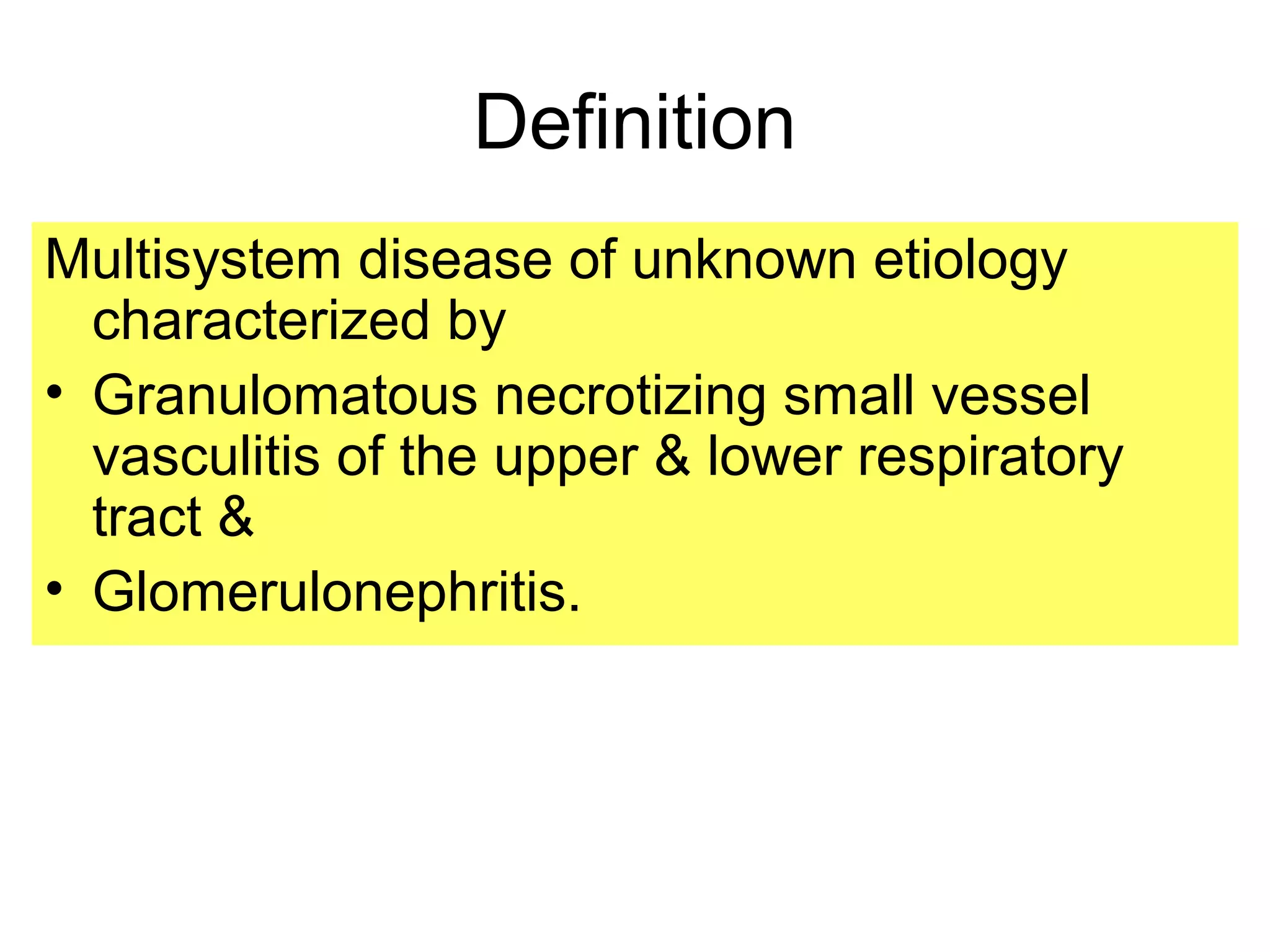 Definition

Multisystem disease of unknown etiology characterized by

• Granulomatous necrotizing small vessel vasculitis of the upper & lower respiratory tract &

• Glomerulonephritis.